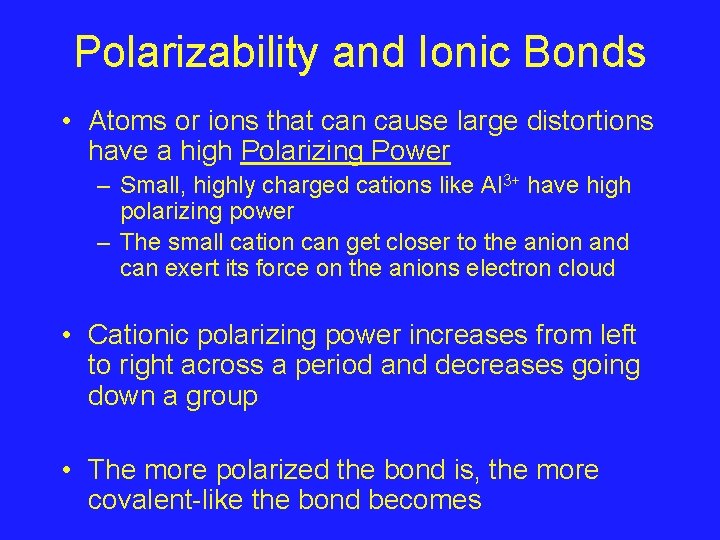 Polarizability and Ionic Bonds

• Atoms or ions that can cause large distortions have a high Polarizing Power

– Small, highly charged cations like $Al^{3+}$ have high polarizing power

– The small cation can get closer to the anion and can exert its force on the anions electron cloud

• Cationic polarizing power increases from left to right across a period and decreases going down a group

• The more polarized the bond is, the more covalent-like the bond becomes